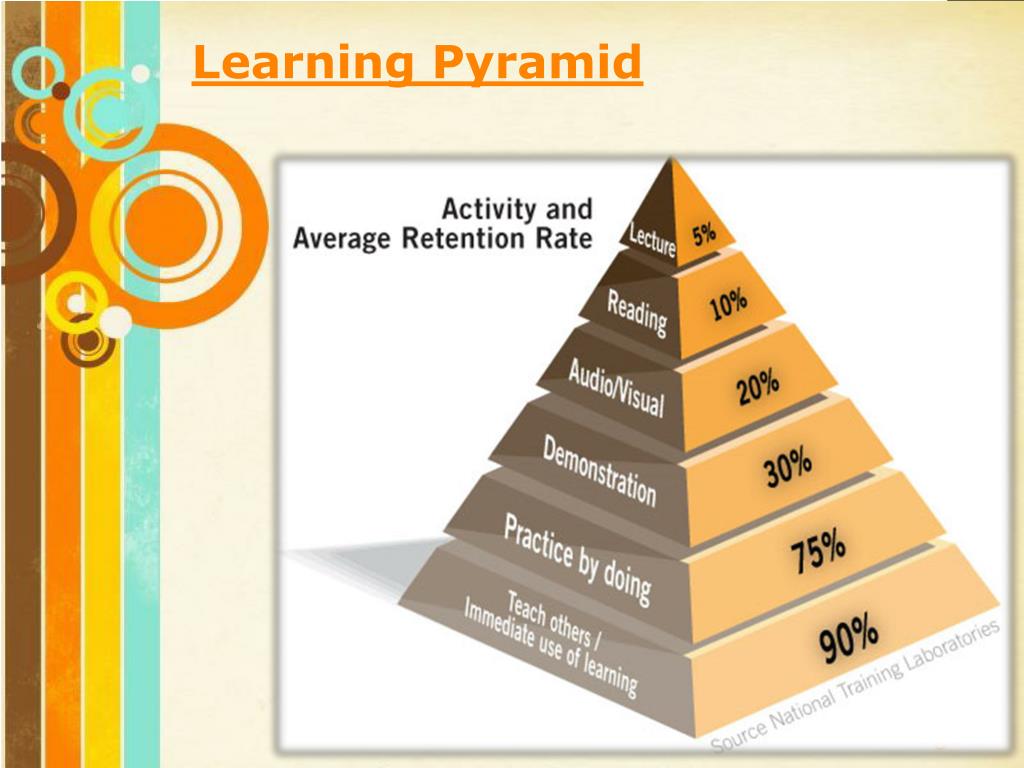 Learning Pyramid

Activity and Average Retention Rate

Lecture 5%

Reading 10%

Audio/Visual 20%

Demonstration 30%

Practice by doing 75%

Teach others / Immediate use of learning 90%

Source National Training Laboratories